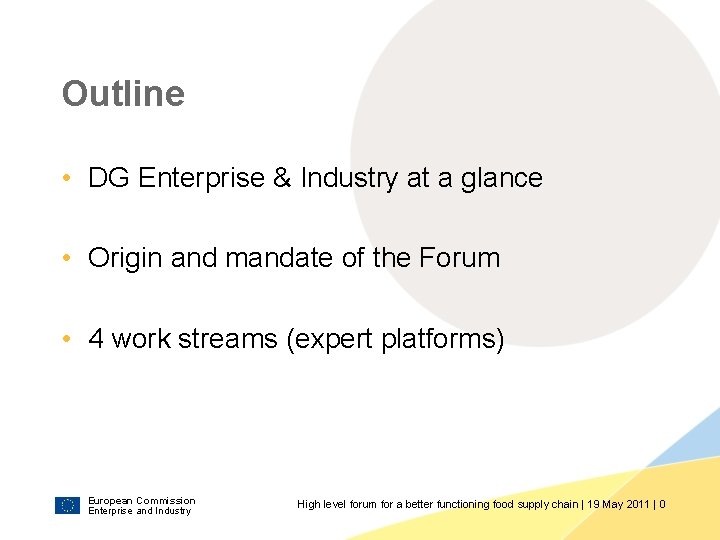 Outline

• DG Enterprise & Industry at a glance

• Origin and mandate of the Forum

• 4 work streams (expert platforms)

European Commission
Enterprise and Industry

High level forum for a better functioning food supply chain | 19 May 2011 | 0